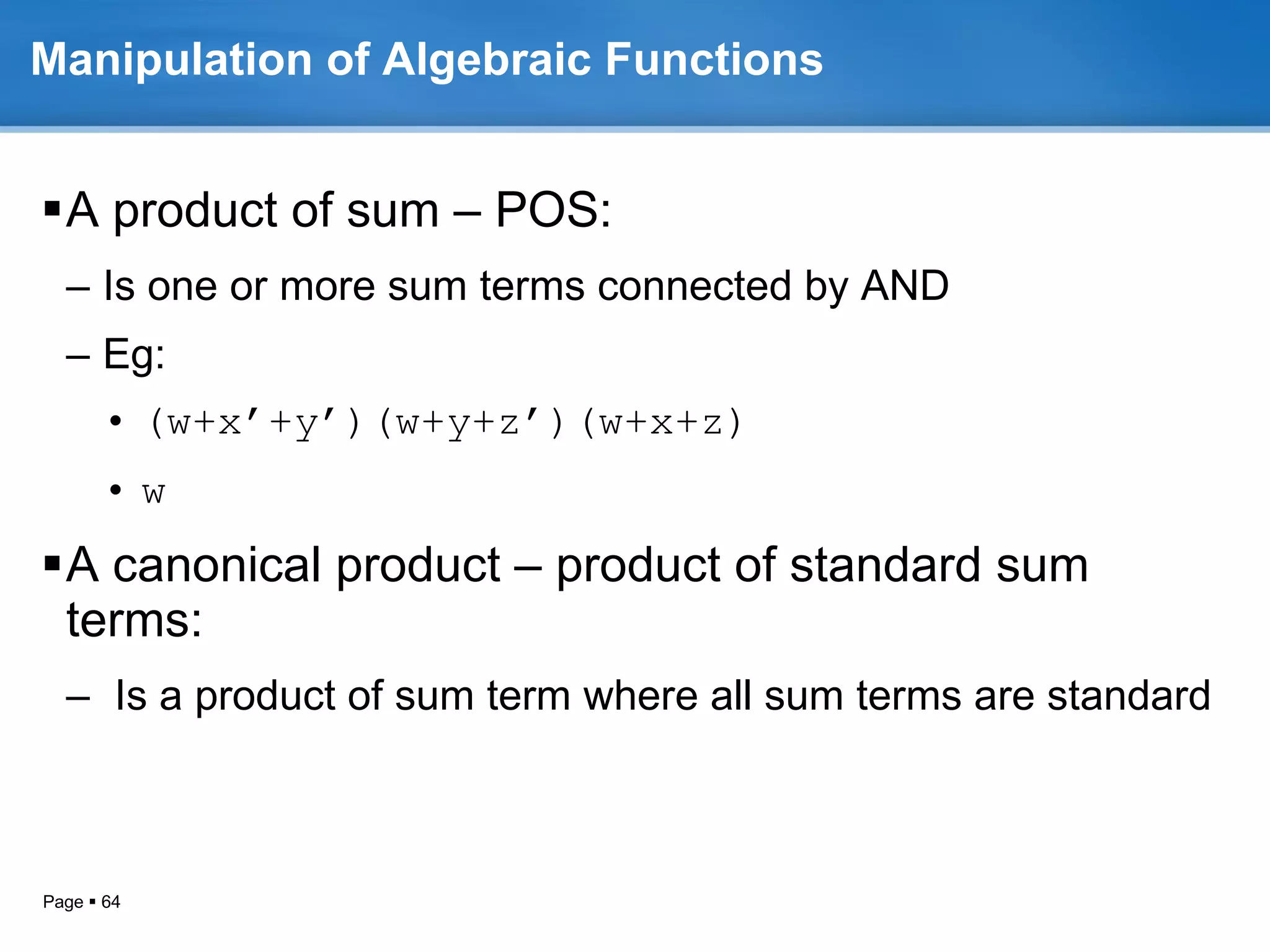 Manipulation of Algebraic Functions

▪ A product of sum – POS:

– Is one or more sum terms connected by AND

– Eg:

• $(w+x'+y')(w+y+z')(w+x+z)$

• $w$

▪ A canonical product – product of standard sum terms:

– Is a product of sum term where all sum terms are standard

Page ▪ 64